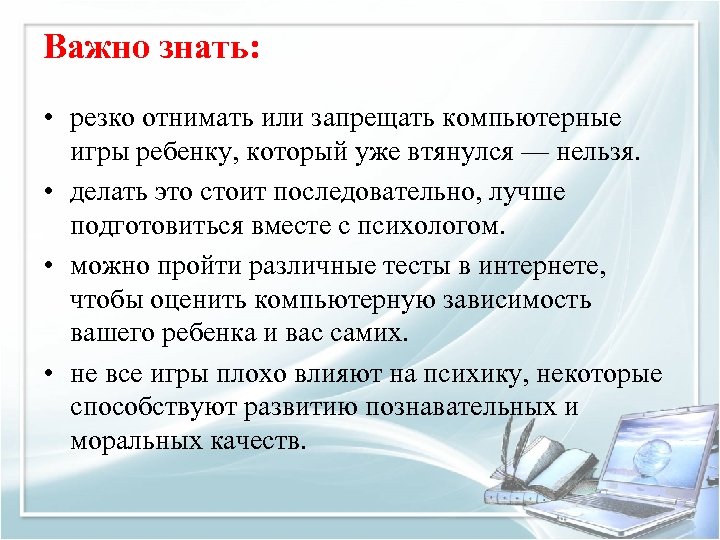 Важно знать:

• резко отнимать или запрещать компьютерные игры ребенку, который уже втянулся — нельзя.

• делать это стоит последовательно, лучше подготовиться вместе с психологом.

• можно пройти различные тесты в интернете, чтобы оценить компьютерную зависимость вашего ребенка и вас самих.

• не все игры плохо влияют на психику, некоторые способствуют развитию познавательных и моральных качеств.